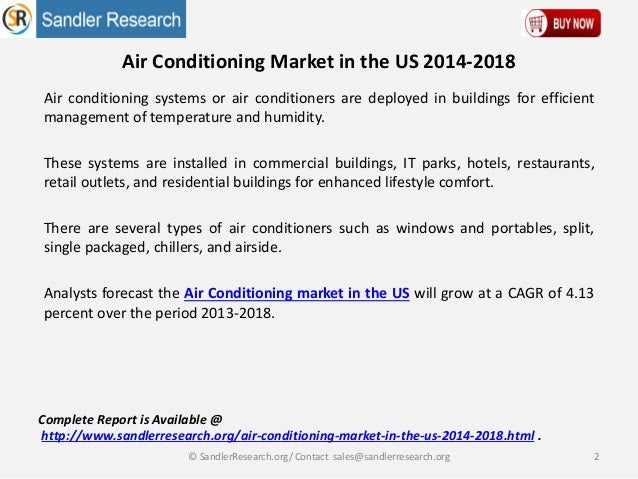 SR Sandler Research

BUY NOW

Air Conditioning Market in the US 2014-2018

Air conditioning systems or air conditioners are deployed in buildings for efficient management of temperature and humidity.

These systems are installed in commercial buildings, IT parks, hotels, restaurants, retail outlets, and residential buildings for enhanced lifestyle comfort.

There are several types of air conditioners such as windows and portables, split, single packaged, chillers, and airside.

Analysts forecast the Air Conditioning market in the US will grow at a CAGR of 4.13 percent over the period 2013-2018.

Complete Report is Available @
http://www.sandlerresearch.org/air-conditioning-market-in-the-us-2014-2018.html .

© SandlerResearch.org/ Contact sales@sandlerresearch.org

2